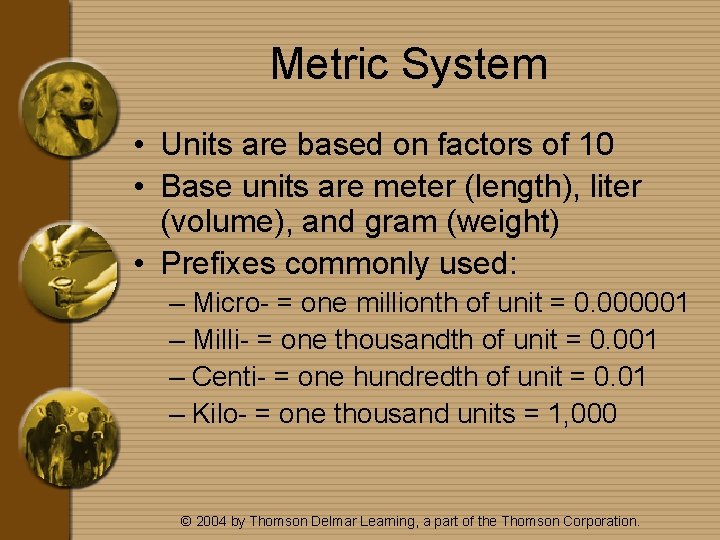 Metric System

• Units are based on factors of 10
• Base units are meter (length), liter (volume), and gram (weight)
• Prefixes commonly used:
– Micro- = one millionth of unit = 0.000001
– Milli- = one thousandth of unit = 0.001
– Centi- = one hundredth of unit = 0.01
– Kilo- = one thousand units = 1,000

© 2004 by Thomson Delmar Learning, a part of the Thomson Corporation.